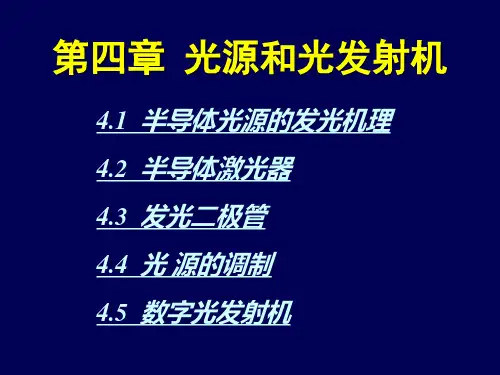 第四章 光源和光发射机

4.1 半导体光源的发光机理

4.2 半导体激光器

4.3 发光二极管

4.4 光 源的调制

4.5 数字光发射机